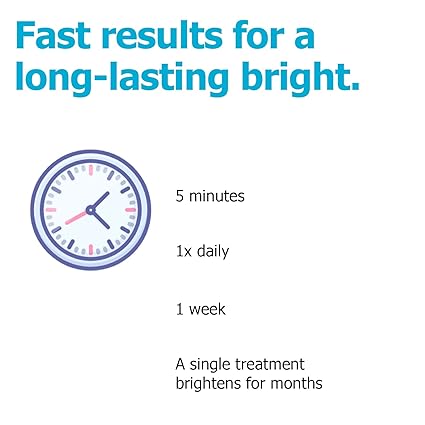 Fast results for a long-lasting bright.

5 minutes

1x daily

1 week

A single treatment brightens for months